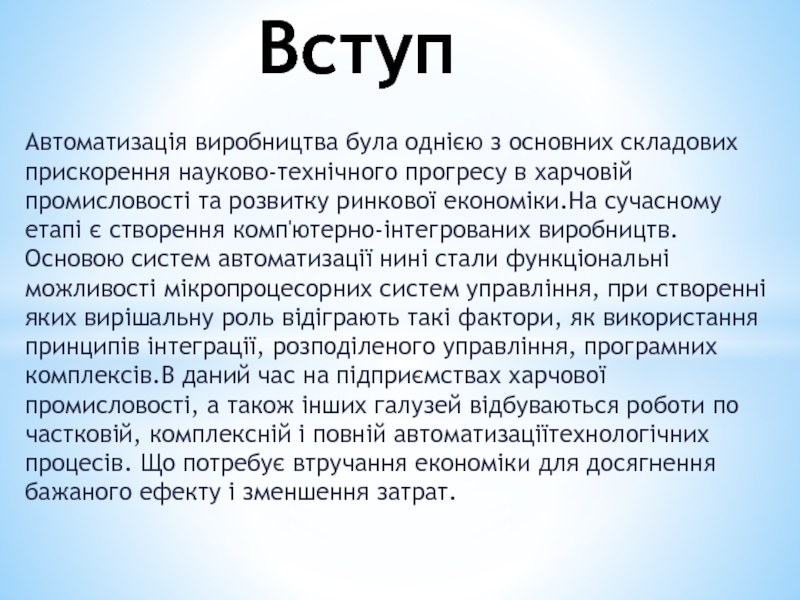 Вступ

Автоматизація виробництва була однією з основних складових прискорення науково-технічного прогресу в харчовій промисловості та розвитку ринкової економіки.На сучасному етапі є створення комп'ютерно-інтегрованих виробництв. Основою систем автоматизації нині стали функціональні можливості мікропроцесорних систем управління, при створенні яких вирішальну роль відіграють такі фактори, як використання принципів інтеграції, розподіленого управління, програмних комплексів.В даний час на підприємствах харчової промисловості, а також інших галузей відбуваються роботи по частковій, комплексній і повній автоматизаціїтехнологічних процесів. Що потребує втручання економіки для досягнення бажаного ефекту і зменшення затрат.